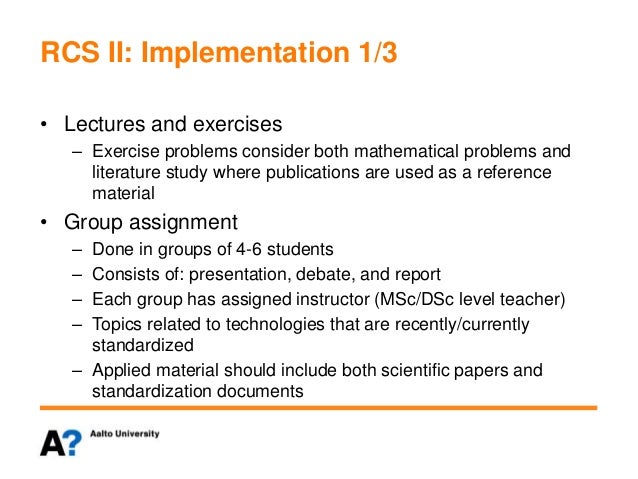 RCS II: Implementation 1/3

• Lectures and exercises
– Exercise problems consider both mathematical problems and literature study where publications are used as a reference material
• Group assignment
– Done in groups of 4-6 students
– Consists of: presentation, debate, and report
– Each group has assigned instructor (MSc/DSc level teacher)
– Topics related to technologies that are recently/currently standardized
– Applied material should include both scientific papers and standardization documents

A? Aalto University